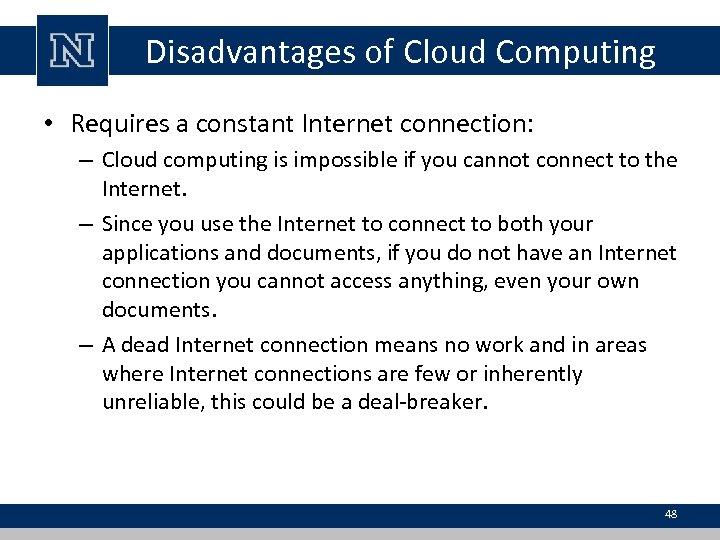 N

Disadvantages of Cloud Computing

• Requires a constant Internet connection:
– Cloud computing is impossible if you cannot connect to the Internet.
– Since you use the Internet to connect to both your applications and documents, if you do not have an Internet connection you cannot access anything, even your own documents.
– A dead Internet connection means no work and in areas where Internet connections are few or inherently unreliable, this could be a deal-breaker.

48